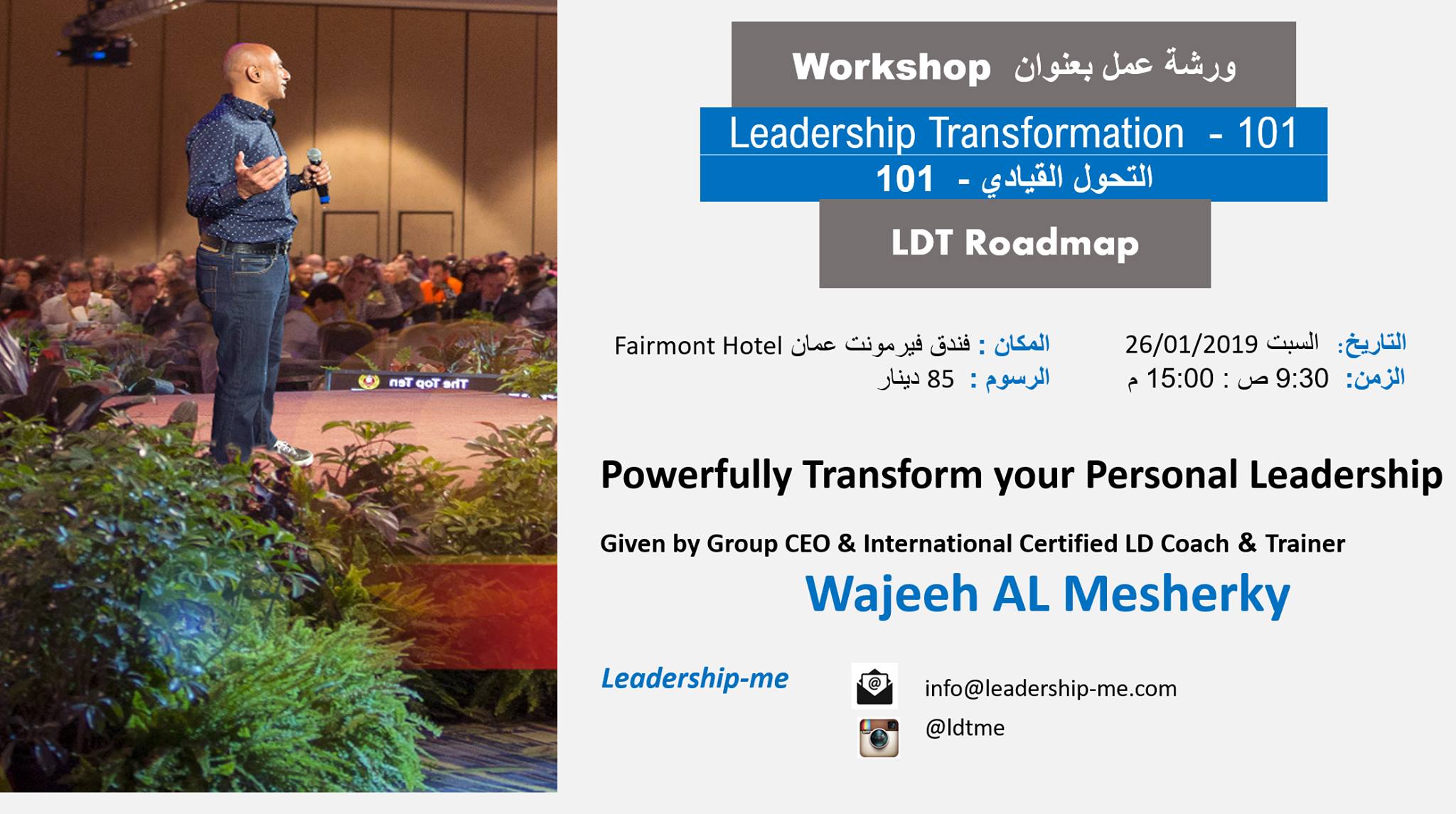 The Top Ten

Workshop ورشة عمل بعنوان

Leadership Transformation - 101

التحول القيادي - 101

LDT Roadmap

التاريخ: السبت 26/01/2019
الزمن: 9:30 ص : 15:00 م

المكان : فندق فيرمونت عمان Fairmont Hotel
الرسوم : 85 دينار

Powerfully Transform your Personal Leadership

Given by Group CEO & International Certified LD Coach & Trainer

Wajeeh AL Mesherky

Leadership-me

info@leadership-me.com

@ldtme